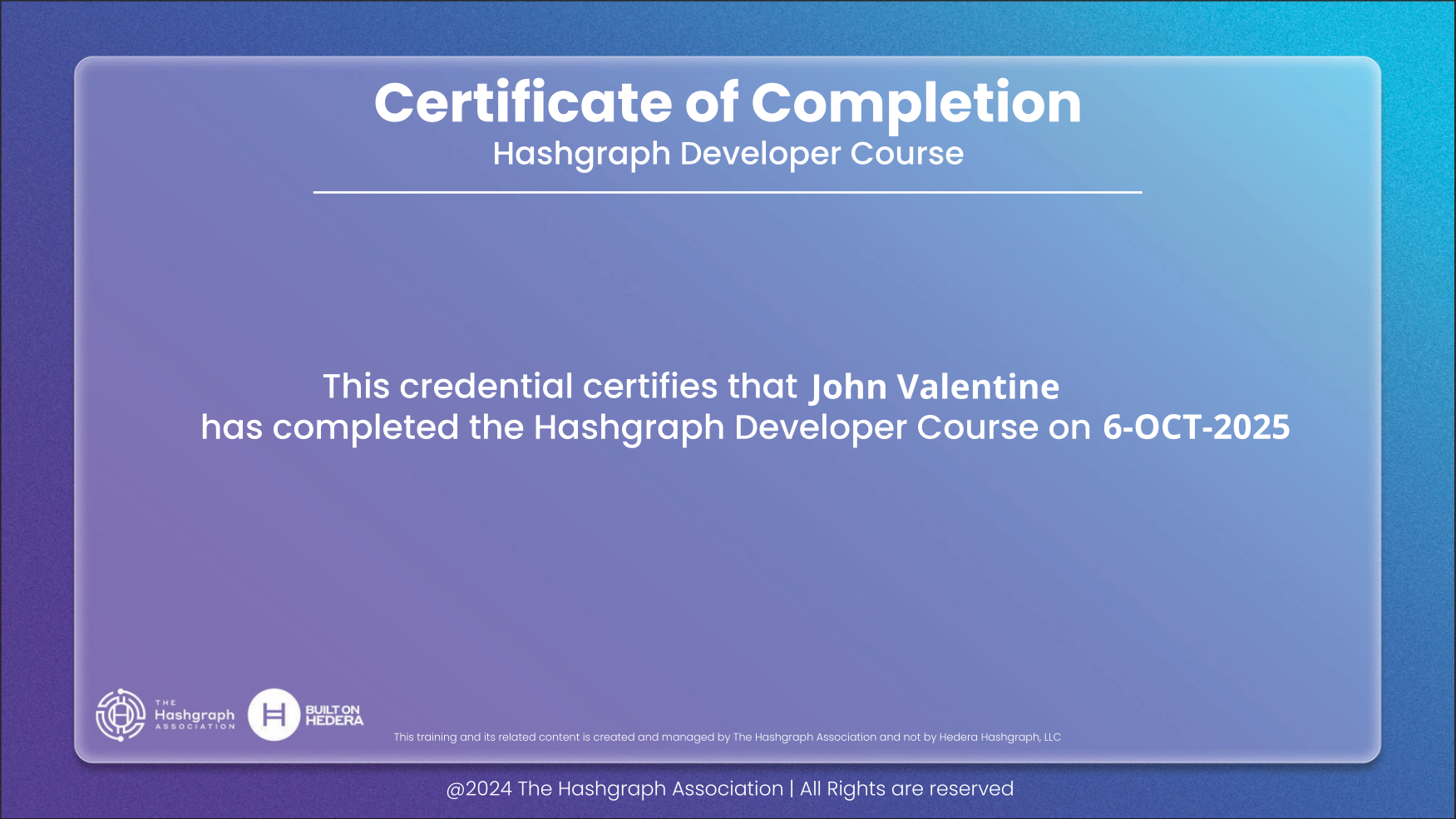 Certificate of Completion
Hashgraph Developer Course

This credential certifies that John Valentine has completed the Hashgraph Developer Course on 6-OCT-2025

THE Hashgraph ASSOCIATION

BUILT ON HEDERA

This training and its related content is created and managed by The Hashgraph Association and not by Hedera Hashgraph, LLC

@2024 The Hashgraph Association | All Rights are reserved